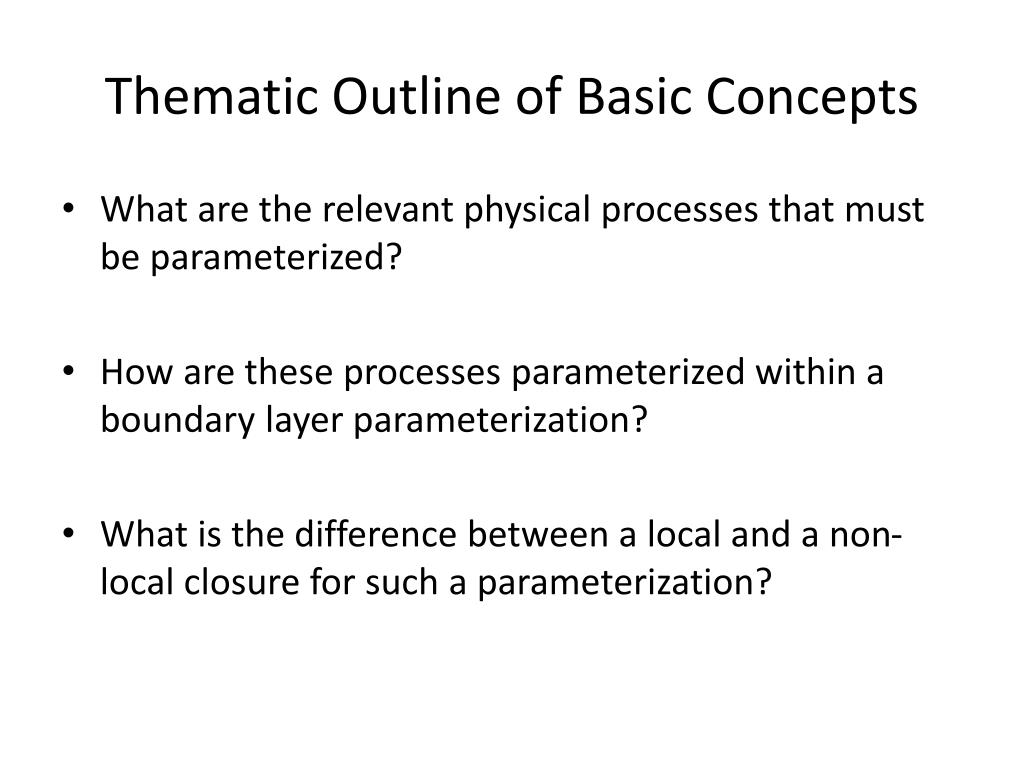 Thematic Outline of Basic Concepts

• What are the relevant physical processes that must be parameterized?

• How are these processes parameterized within a boundary layer parameterization?

• What is the difference between a local and a non-local closure for such a parameterization?